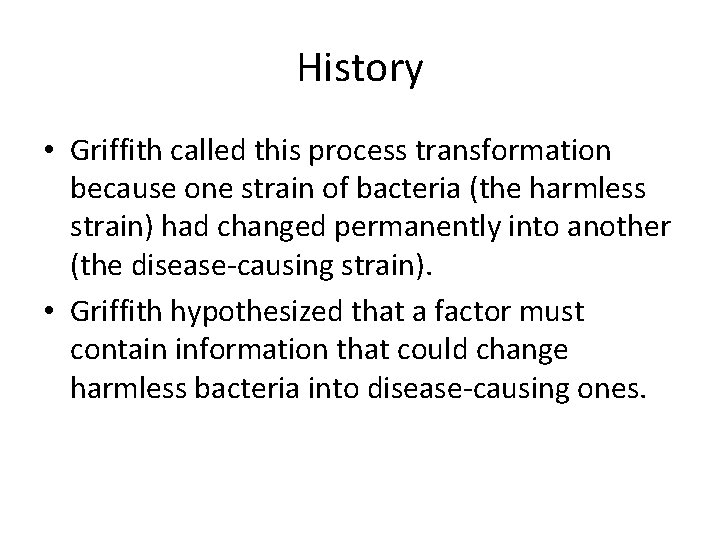 History

• Griffith called this process transformation because one strain of bacteria (the harmless strain) had changed permanently into another (the disease-causing strain).

• Griffith hypothesized that a factor must contain information that could change harmless bacteria into disease-causing ones.